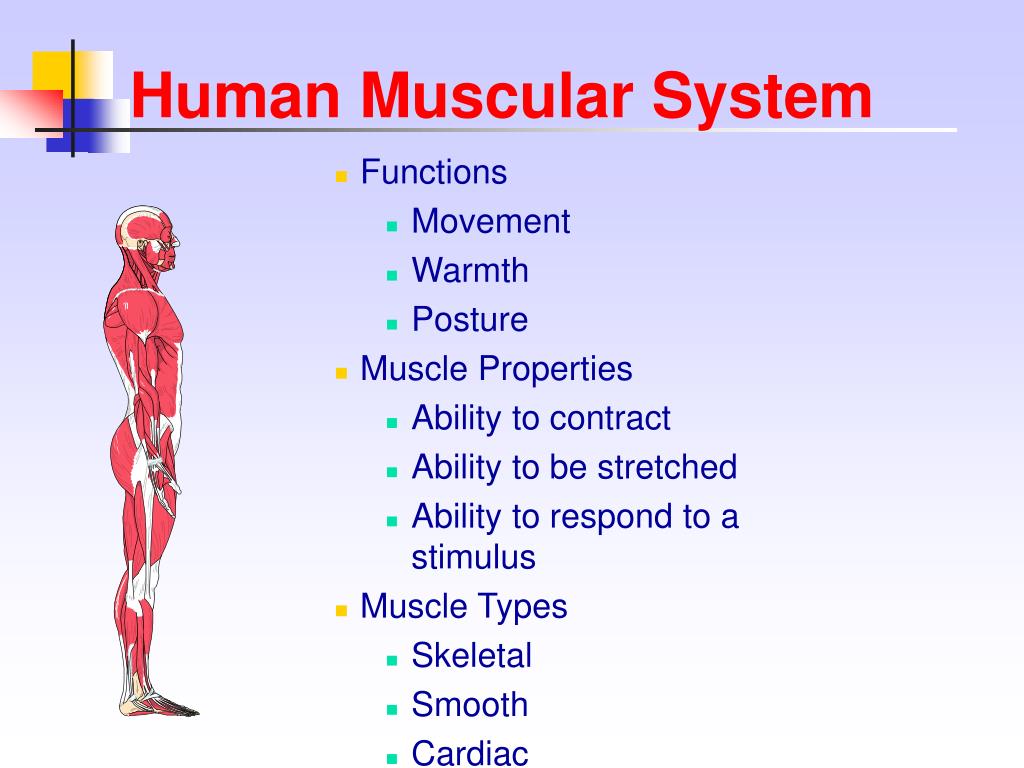 Human Muscular System

- Functions
  - Movement
  - Warmth
  - Posture
- Muscle Properties
  - Ability to contract
  - Ability to be stretched
  - Ability to respond to a stimulus
- Muscle Types
  - Skeletal
  - Smooth
  - Cardiac